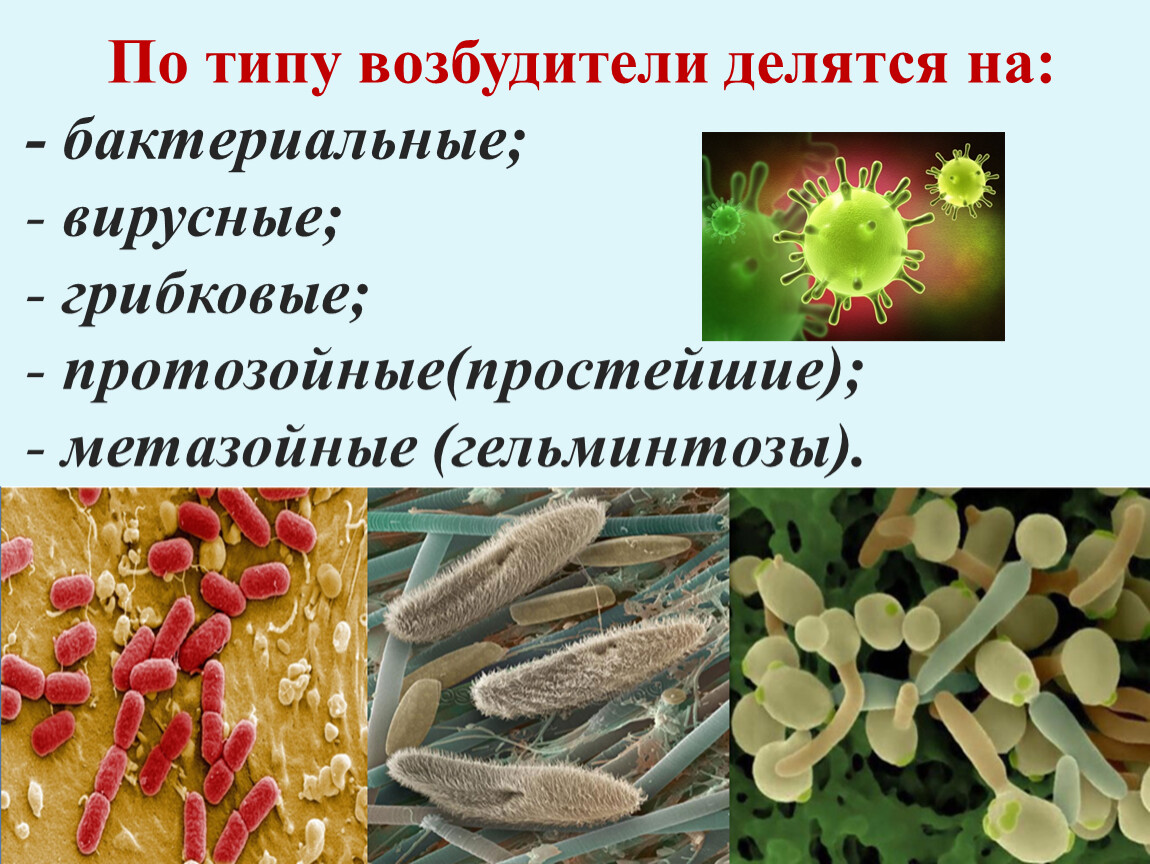 По типу возбудители делятся на:

- бактериальные;
- вирусные;
- грибковые;
- протозойные(простейшие);
- метазойные (гельминтозы).